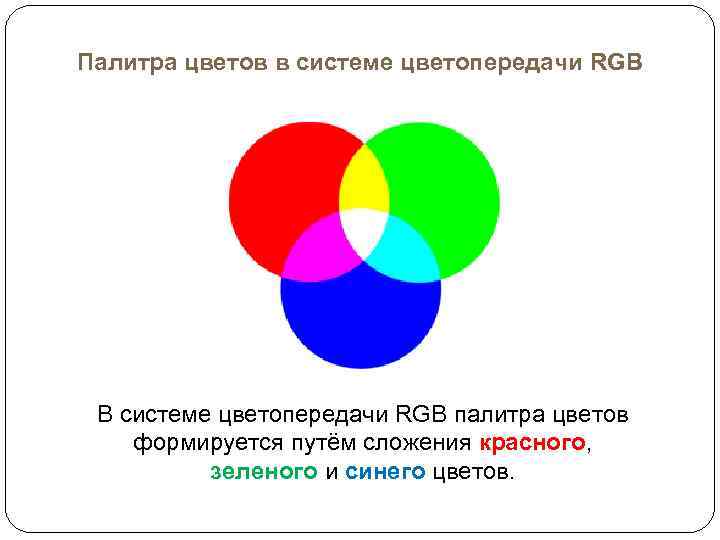 Палитра цветов в системе цветопередачи RGB

В системе цветопередачи RGB палитра цветов формируется путём сложения красного, зеленого и синего цветов.